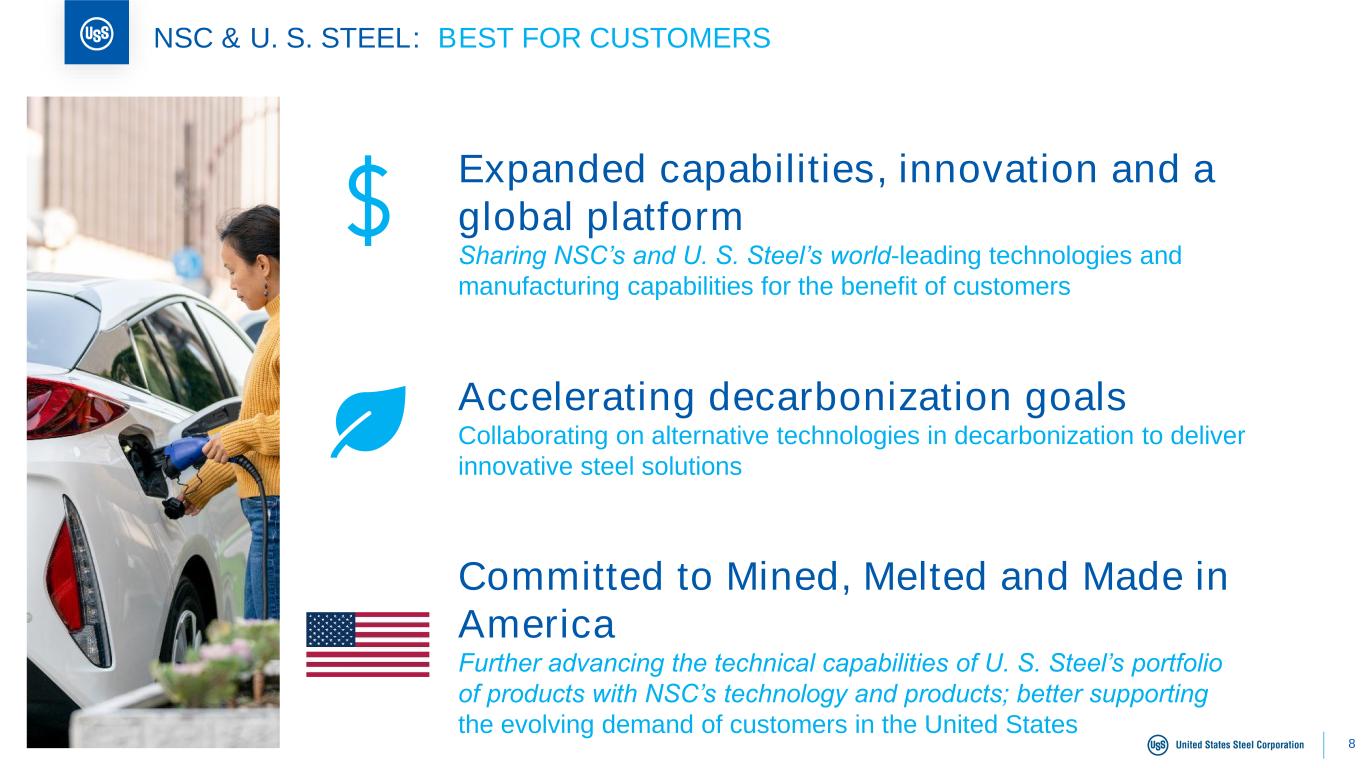 USS

NSC & U. S. STEEL: BEST FOR CUSTOMERS

$

Expanded capabilities, innovation and a global platform

Sharing NSC's and U. S. Steel's world-leading technologies and manufacturing capabilities for the benefit of customers

Accelerating decarbonization goals

Collaborating on alternative technologies in decarbonization to deliver innovative steel solutions

Committed to Mined, Melted and Made in America

Further advancing the technical capabilities of U. S. Steel's portfolio of products with NSC's technology and products; better supporting the evolving demand of customers in the United States

USS United States Steel Corporation

8